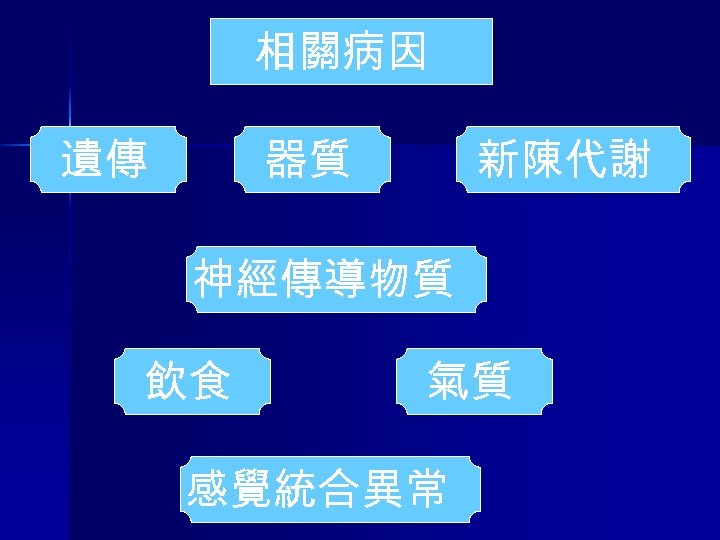 相關病因

遺傳

器質

新陳代謝

神經傳導物質

飲食

氣質

感覺統合異常